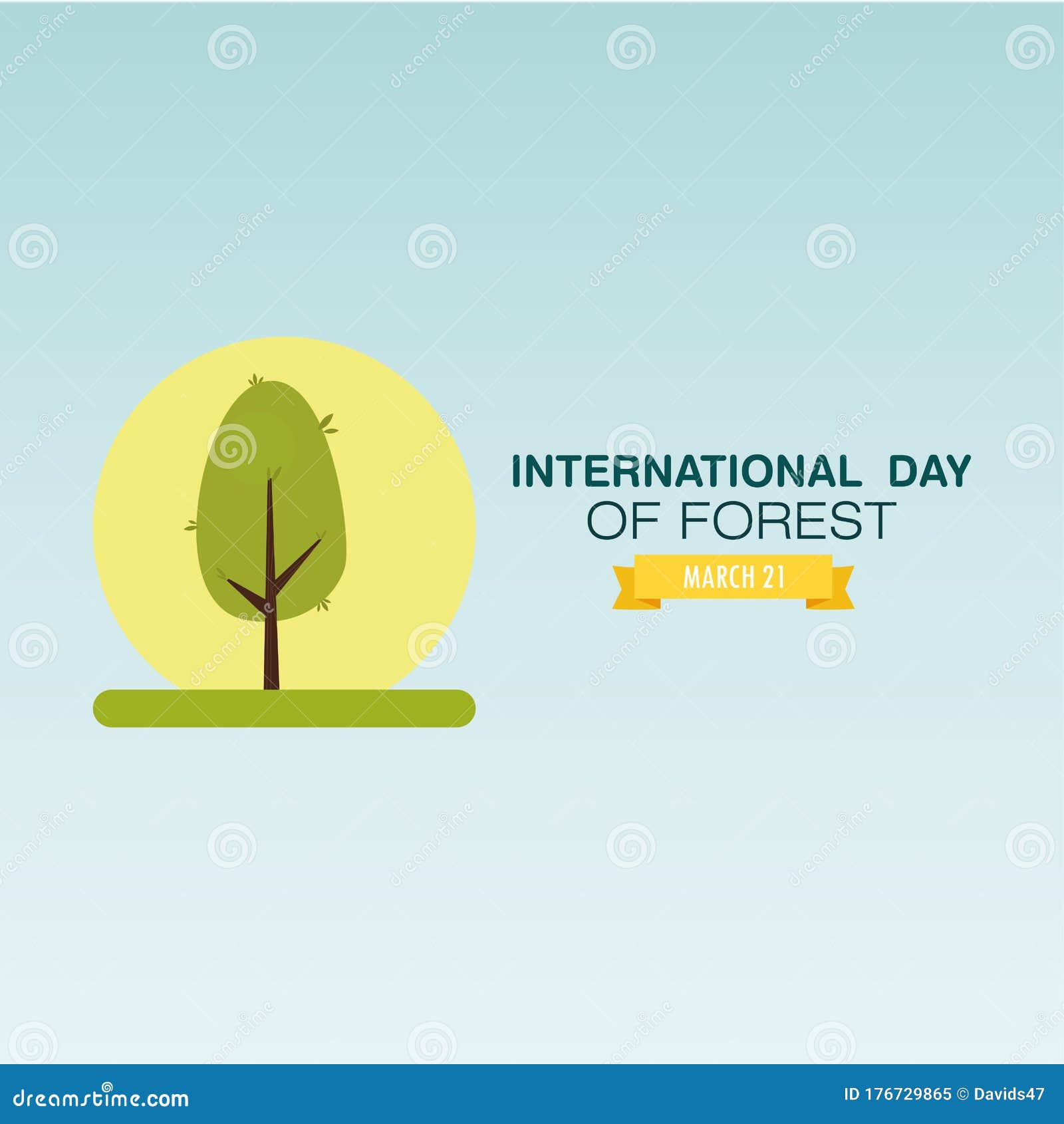 INTERNATIONAL DAY OF FOREST

MARCH 21

dreamstime.com

ID 176729865 © Davids47